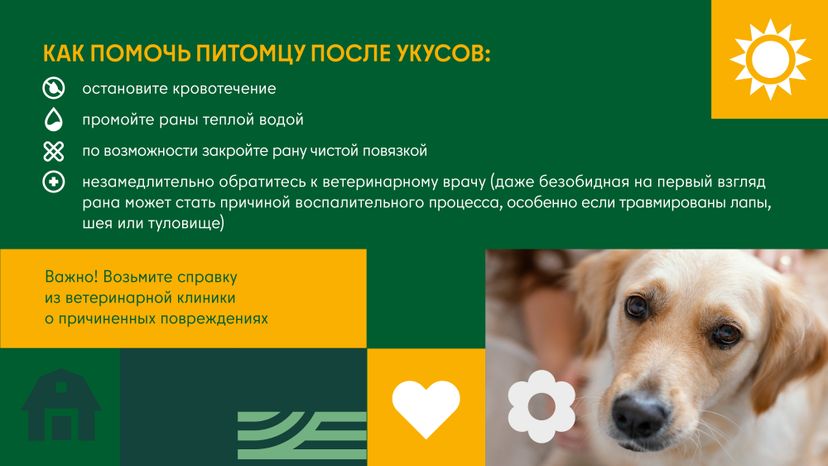 КАК ПОМОЧЬ ПИТОМЦУ ПОСЛЕ УКУСОВ:

остановите кровотечение

промойте раны теплой водой

по возможности закройте рану чистой повязкой

незамедлительно обратитесь к ветеринарному врачу (даже безобидная на первый взгляд рана может стать причиной воспалительного процесса, особенно если травмированы лапы, шея или туловище)

Важно! Возьмите справку из ветеринарной клиники о причиненных повреждениях